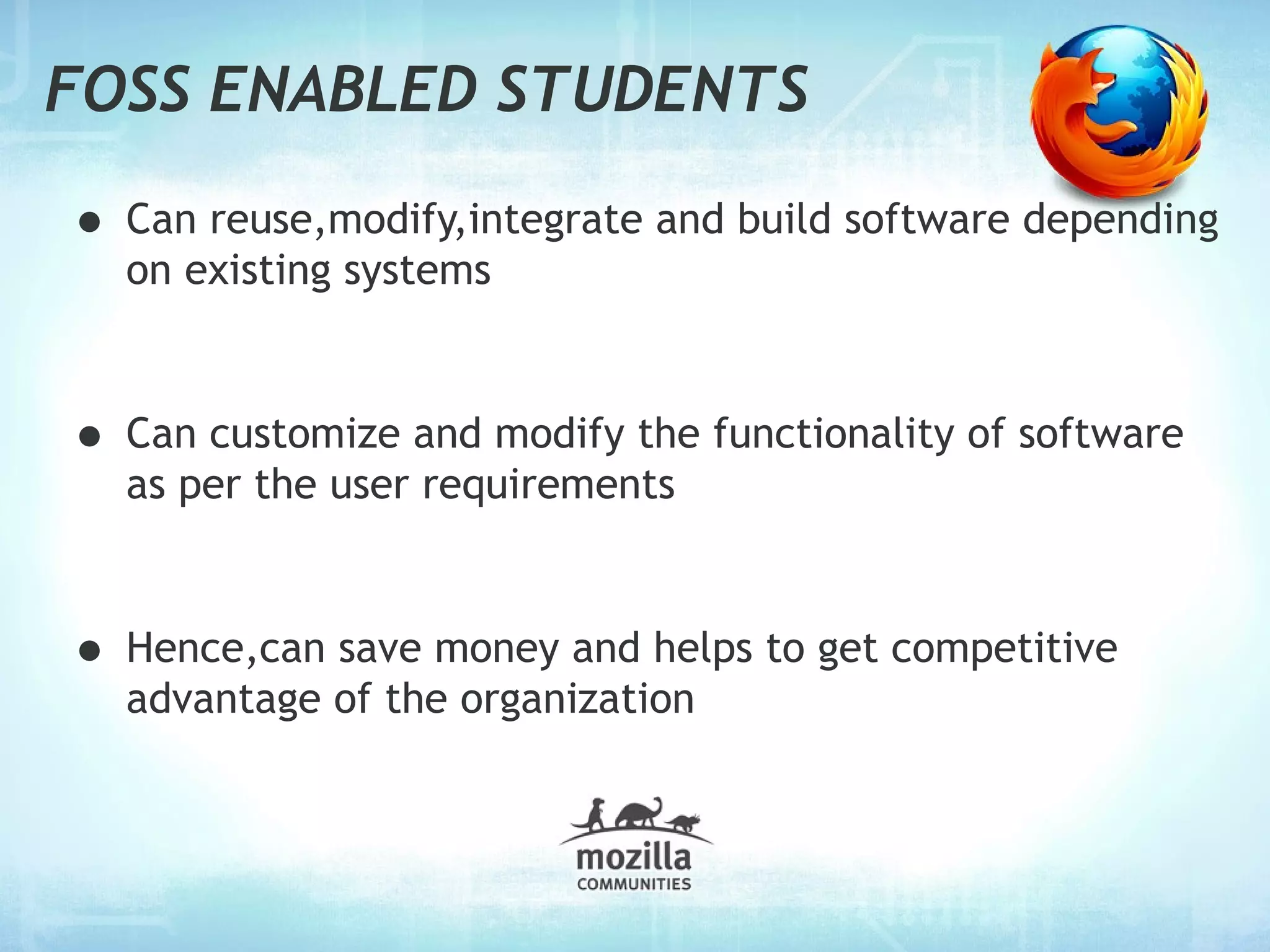 FOSS ENABLED STUDENTS

● Can reuse,modify,integrate and build software depending on existing systems

● Can customize and modify the functionality of software as per the user requirements

● Hence,can save money and helps to get competitive advantage of the organization

mozilla
COMMUNITIES